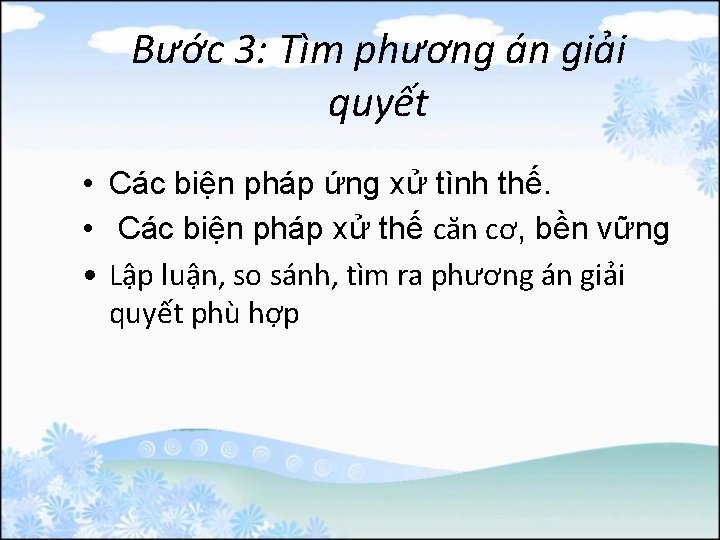 Bước 3: Tìm phương án giải quyết

• Các biện pháp ứng xử tình thế.
• Các biện pháp xử thế căn cơ, bền vững
• Lập luận, so sánh, tìm ra phương án giải quyết phù hợp